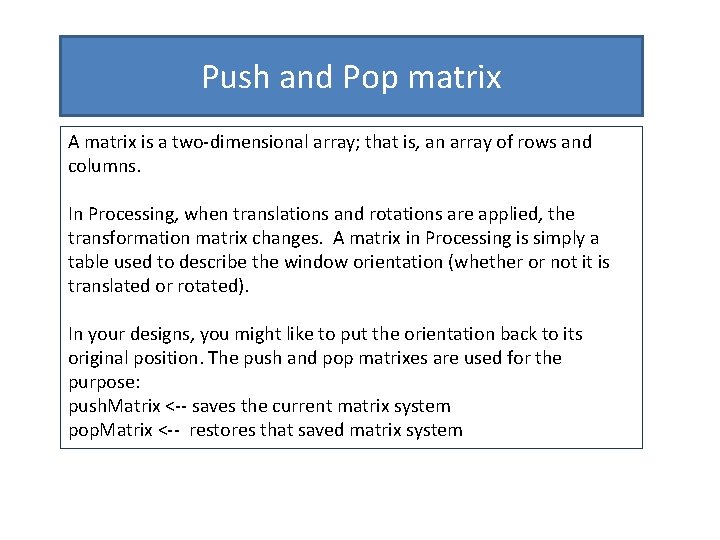 Push and Pop matrix

A matrix is a two-dimensional array; that is, an array of rows and columns.

In Processing, when translations and rotations are applied, the transformation matrix changes. A matrix in Processing is simply a table used to describe the window orientation (whether or not it is translated or rotated).

In your designs, you might like to put the orientation back to its original position. The push and pop matrixes are used for the purpose:
pushMatrix <-- saves the current matrix system
popMatrix <-- restores that saved matrix system